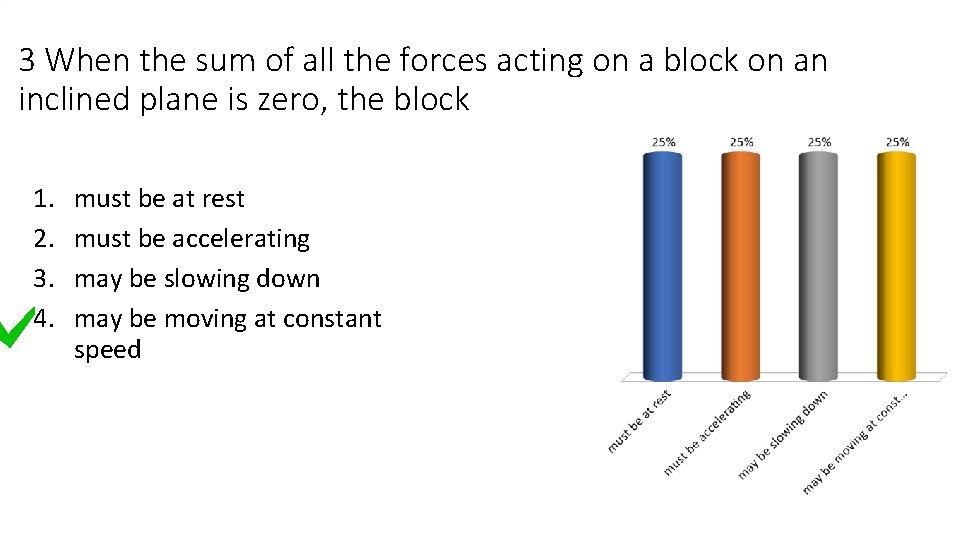 3 When the sum of all the forces acting on a block on an inclined plane is zero, the block

1. must be at rest
2. must be accelerating
3. may be slowing down
4. may be moving at constant speed

25%
25%
25%
25%

must be at rest
must be accelerating
may be slowing down
may be moving at const...